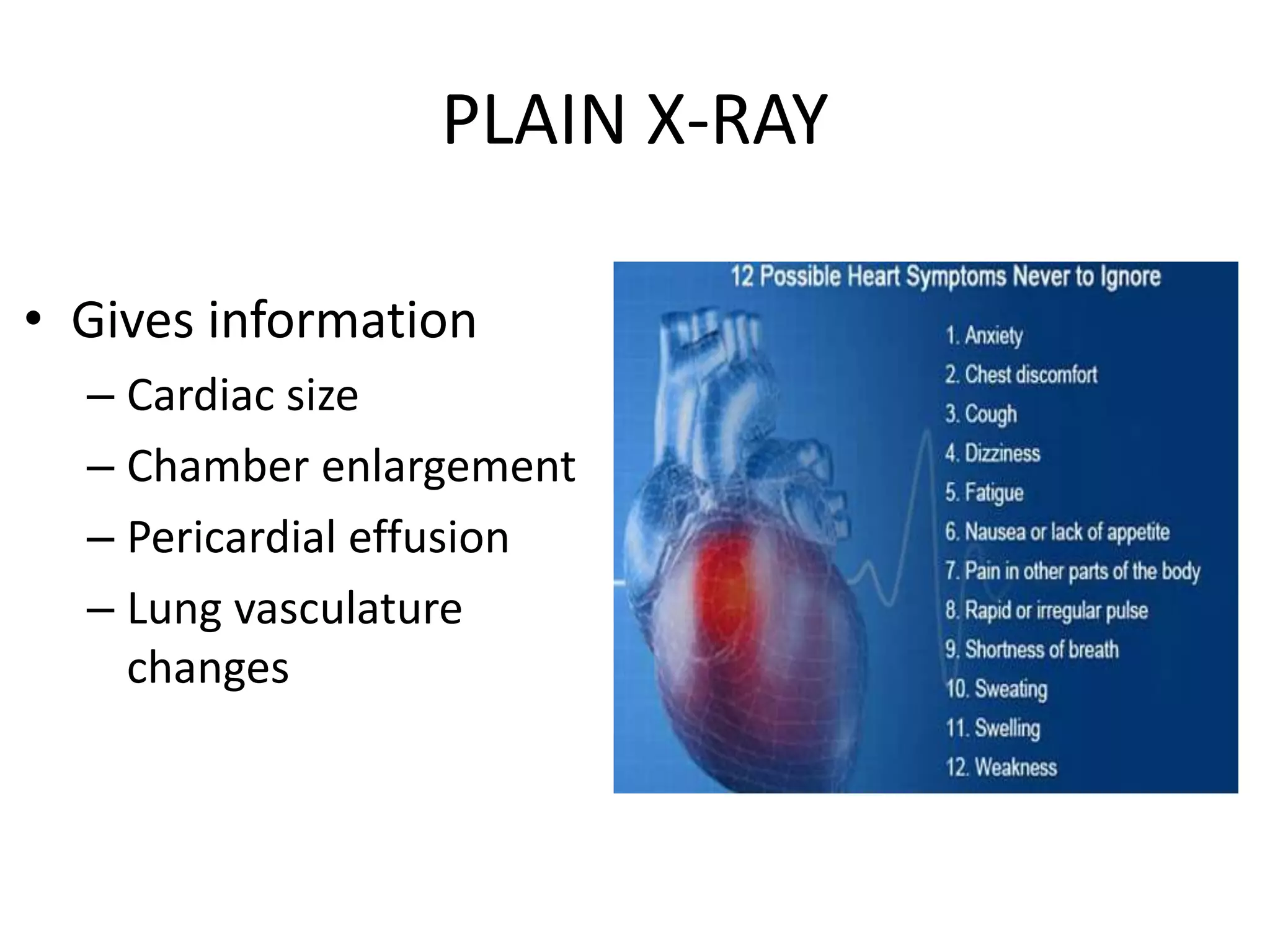 PLAIN X-RAY

• Gives information
– Cardiac size
– Chamber enlargement
– Pericardial effusion
– Lung vasculature changes

12 Possible Heart Symptoms Never to Ignore

1. Anxiety
2. Chest discomfort
3. Cough
4. Dizziness
5. Fatigue
6. Nausea or lack of appetite
7. Pain in other parts of the body
8. Rapid or irregular pulse
9. Shortness of breath
10. Sweating
11. Swelling
12. Weakness